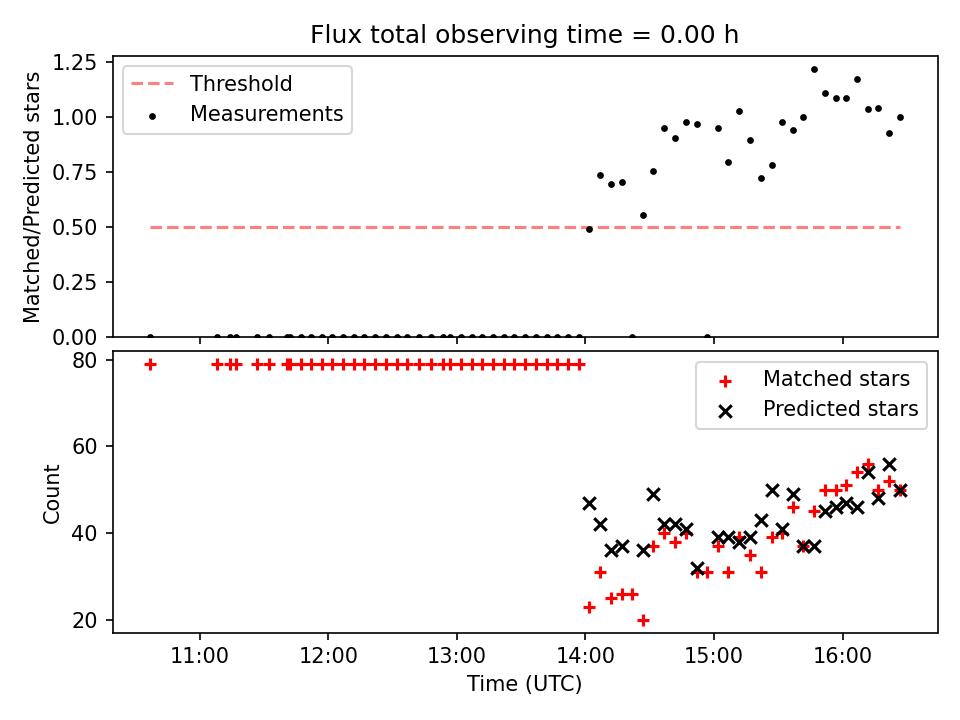 Flux total observing time = 0.00 h

Threshold
Measurements

Matched/Predicted stars

1.25
1.00
0.75
0.50
0.25
0.00

Matched stars
Predicted stars

Count

80
60
40
20

11:00
12:00
13:00
14:00
15:00
16:00

Time (UTC)